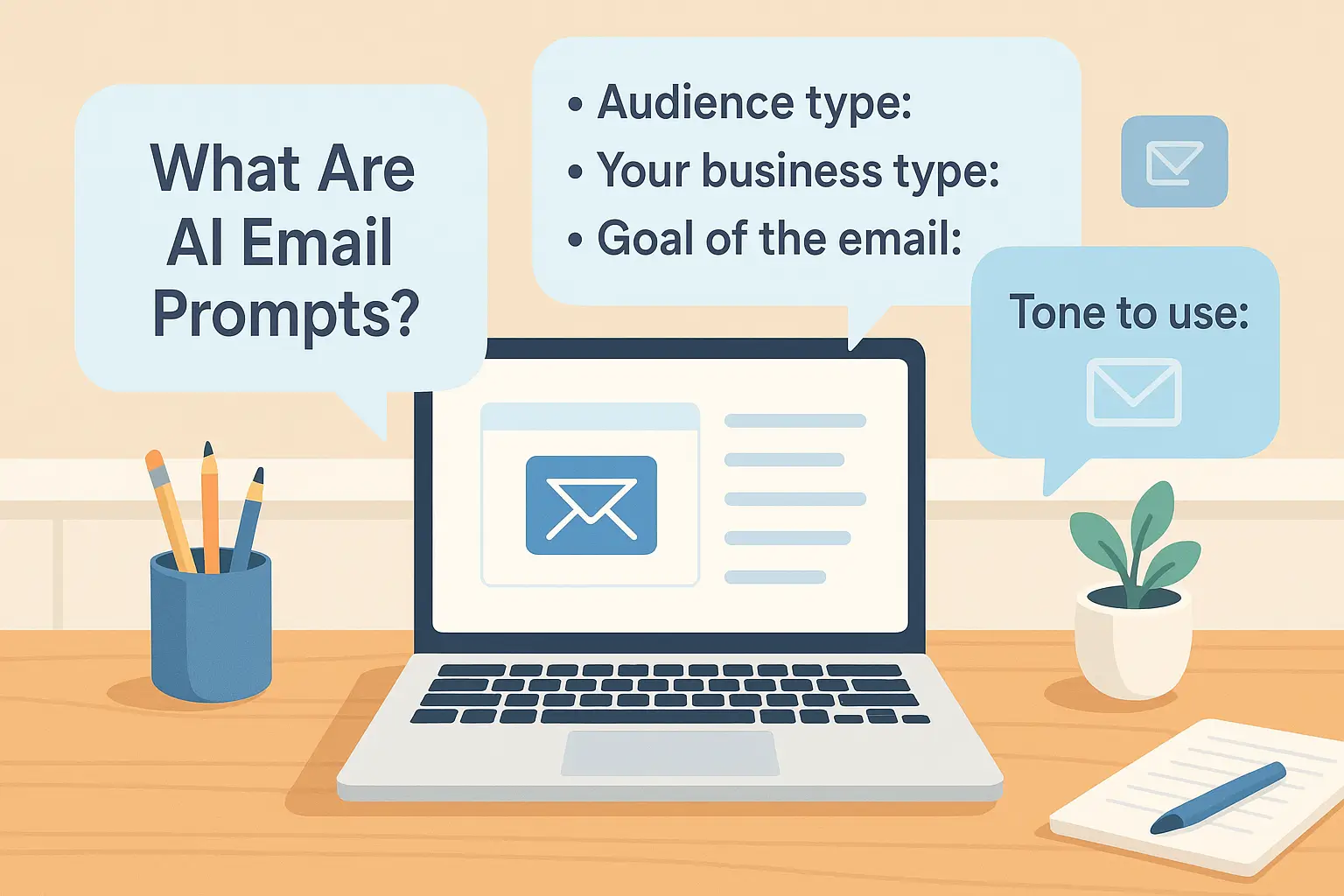 What Are AI Email Prompts?

• Audience type:
• Your business type:
• Goal of the email:

Tone to use: